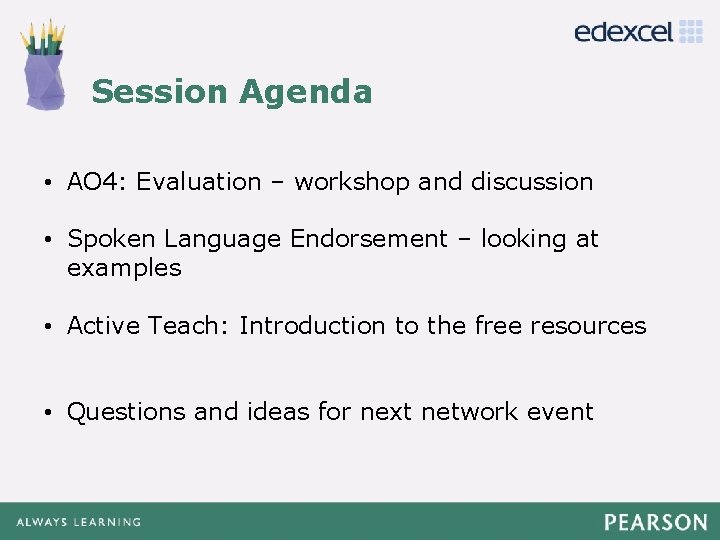 edexcel

Session Agenda

• AO4: Evaluation – workshop and discussion

• Spoken Language Endorsement – looking at examples

• Active Teach: Introduction to the free resources

• Questions and ideas for next network event

ALWAYS LEARNING

PEARSON